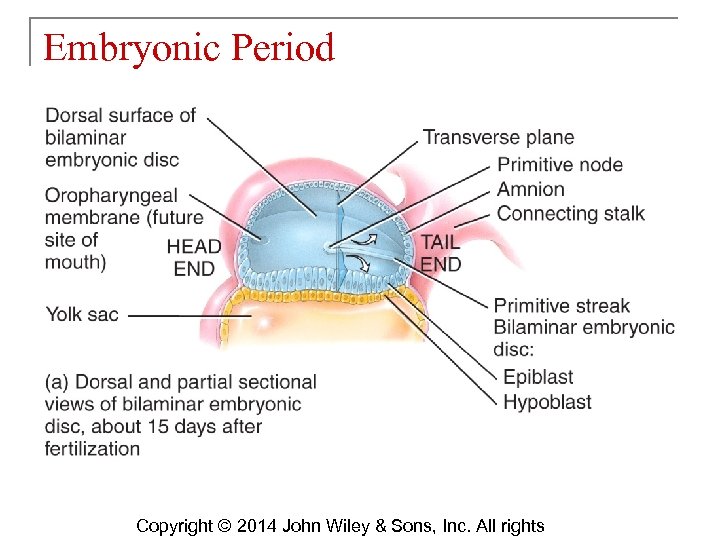 Embryonic Period

Dorsal surface of bilaminar embryonic disc

Oropharyngeal membrane (future site of mouth)

HEAD END

Yolk sac

Transverse plane

Primitive node

Amnion

Connecting stalk

TAIL END

Primitive streak

Bilaminar embryonic disc:

Epiblast

Hypoblast

(a) Dorsal and partial sectional views of bilaminar embryonic disc, about 15 days after fertilization

Copyright © 2014 John Wiley & Sons, Inc. All rights